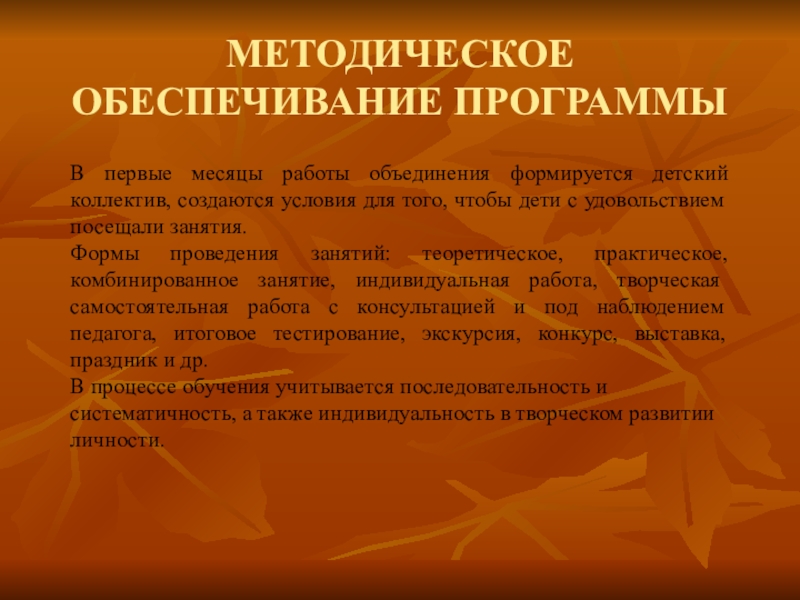 МЕТОДИЧЕСКОЕ ОБЕСПЕЧИВАНИЕ ПРОГРАММЫ

В первые месяцы работы объединения формируется детский коллектив, создаются условия для того, чтобы дети с удовольствием посещали занятия.
Формы проведения занятий: теоретическое, практическое, комбинированное занятие, индивидуальная работа, творческая самостоятельная работа с консультацией и под наблюдением педагога, итоговое тестирование, экскурсия, конкурс, выставка, праздник и др.
В процессе обучения учитывается последовательность и систематичность, а также индивидуальность в творческом развитии личности.